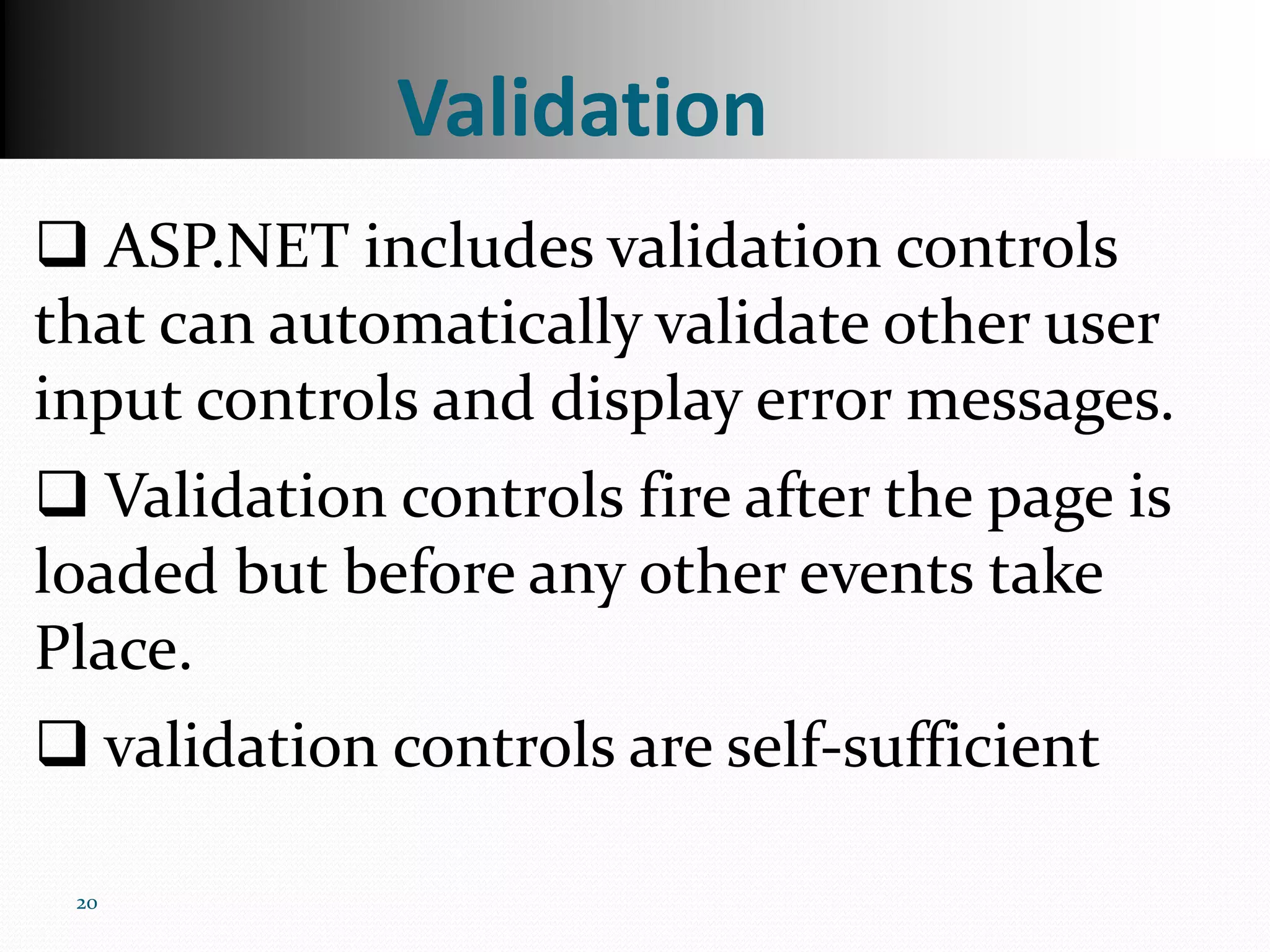 Validation

❑ ASP.NET includes validation controls that can automatically validate other user input controls and display error messages.

❑ Validation controls fire after the page is loaded but before any other events take Place.

❑ validation controls are self-sufficient

20